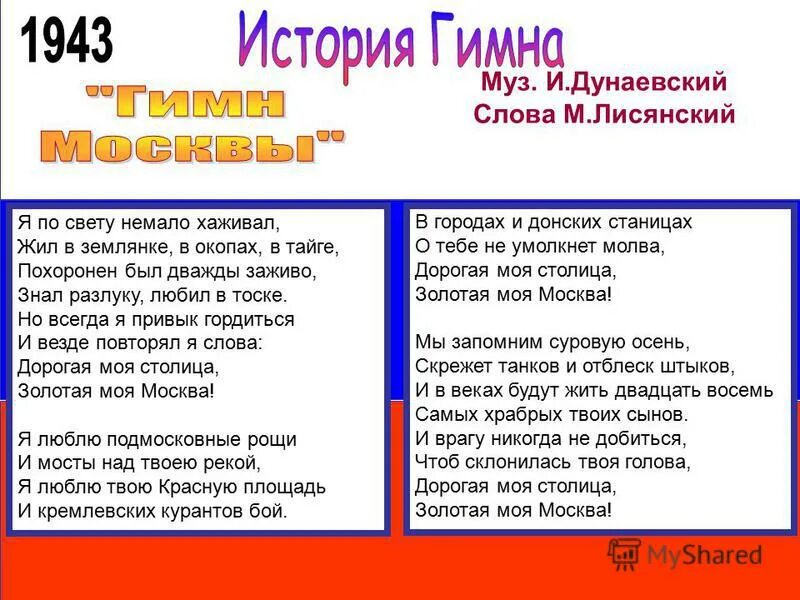 1943

История Гимна

"Гимн Москвы"

Муз. И.Дунаевский
Слова М.Лисянский

Я по свету немало хаживал,
Жил в землянке, в окопах, в тайге,
Похоронен был дважды заживо,
Знал разлуку, любил в тоске.
Но всегда я привык гордиться
И везде повторял я слова:
Дорогая моя столица,
Золотая моя Москва!

Я люблю подмосковные рощи
И мосты над твоею рекой,
Я люблю твою Красную площадь
И кремлевских курантов бой.

В городах и донских станицах
О тебе не умолкнет молва,
Дорогая моя столица,
Золотая моя Москва!

Мы запомним суровую осень,
Скрежет танков и отблеск штыков,
И в веках будут жить двадцать восемь
Самых храбрых твоих сынов.
И врагу никогда не добиться,
Чтоб склонилась твоя голова,
Дорогая моя столица,
Золотая моя Москва!

MyShared